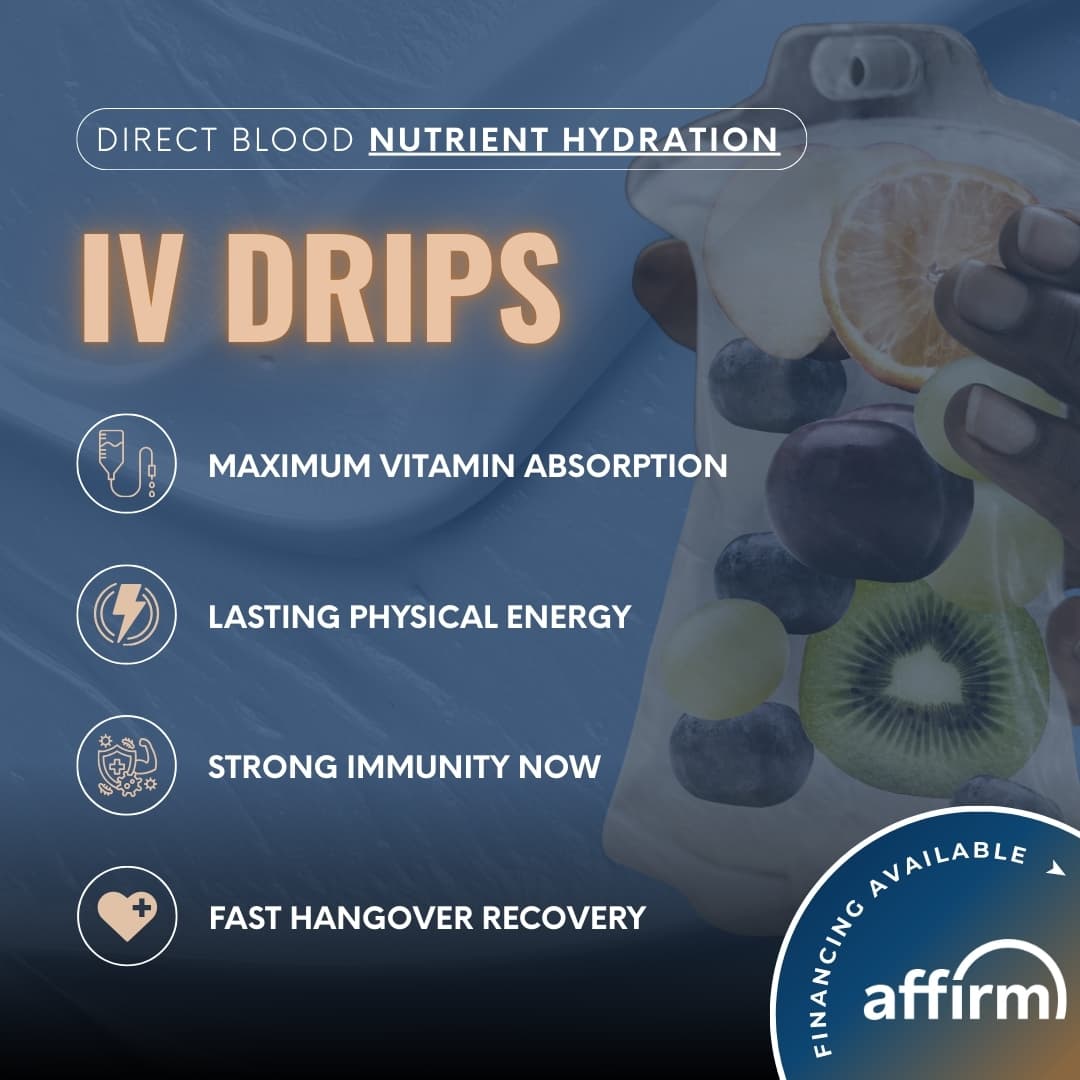 DIRECT BLOOD NUTRIENT HYDRATION

IV DRIPS

MAXIMUM VITAMIN ABSORPTION

LASTING PHYSICAL ENERGY

STRONG IMMUNITY NOW

FAST HANGOVER RECOVERY

FINANCING AVAILABLE

affirm